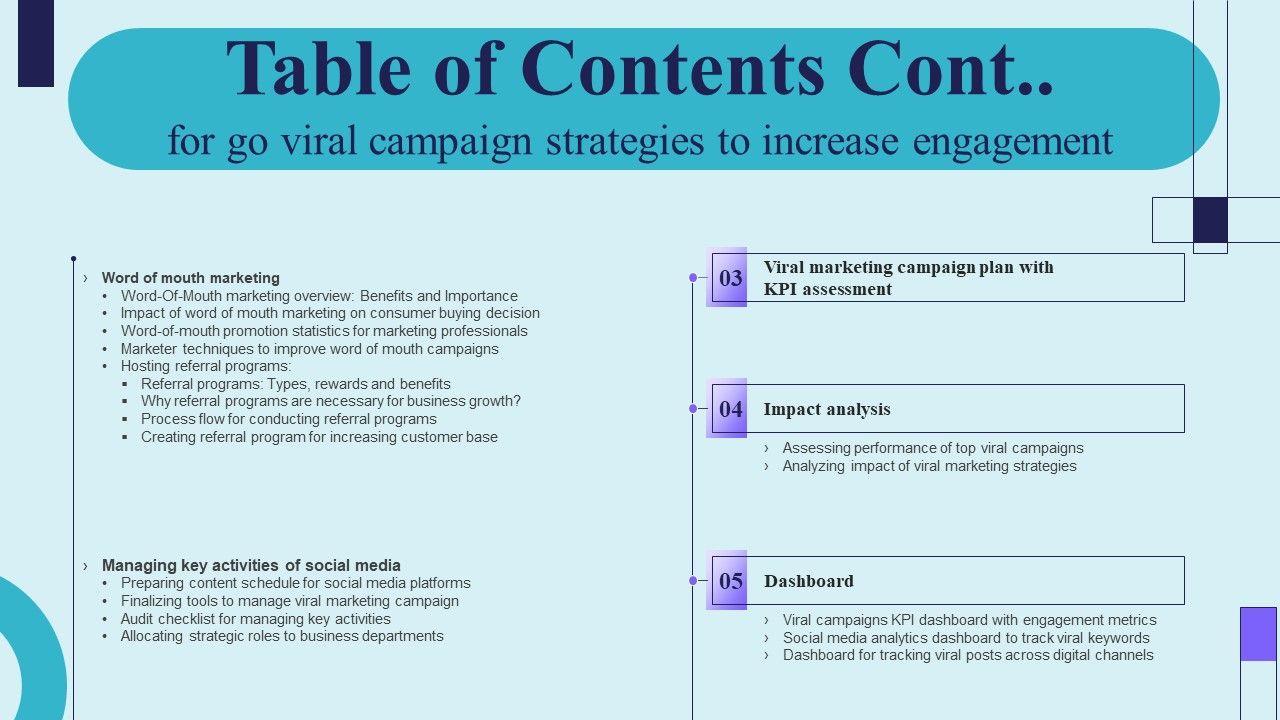 Table of Contents Cont..

for go viral campaign strategies to increase engagement

› Word of mouth marketing
• Word-Of-Mouth marketing overview: Benefits and Importance
• Impact of word of mouth marketing on consumer buying decision
• Word-of-mouth promotion statistics for marketing professionals
• Marketer techniques to improve word of mouth campaigns
• Hosting referral programs:
▪ Referral programs: Types, rewards and benefits
▪ Why referral programs are necessary for business growth?
▪ Process flow for conducting referral programs
▪ Creating referral program for increasing customer base

› Managing key activities of social media
• Preparing content schedule for social media platforms
• Finalizing tools to manage viral marketing campaign
• Audit checklist for managing key activities
• Allocating strategic roles to business departments

03 Viral marketing campaign plan with KPI assessment

04 Impact analysis
› Assessing performance of top viral campaigns
› Analyzing impact of viral marketing strategies

05 Dashboard
› Viral campaigns KPI dashboard with engagement metrics
› Social media analytics dashboard to track viral keywords
› Dashboard for tracking viral posts across digital channels